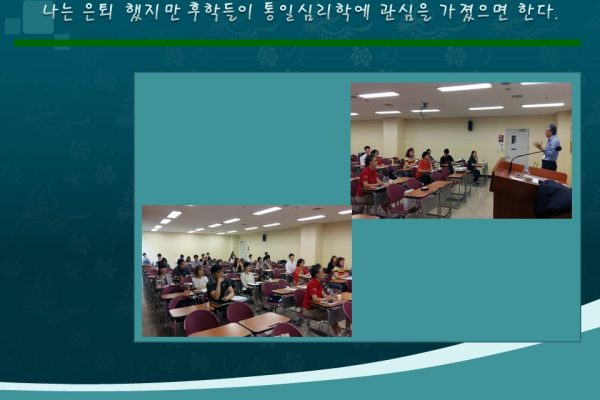 나는 은퇴 했지만 후학들이 통일심리학에 관심을 가졌으면 한다.